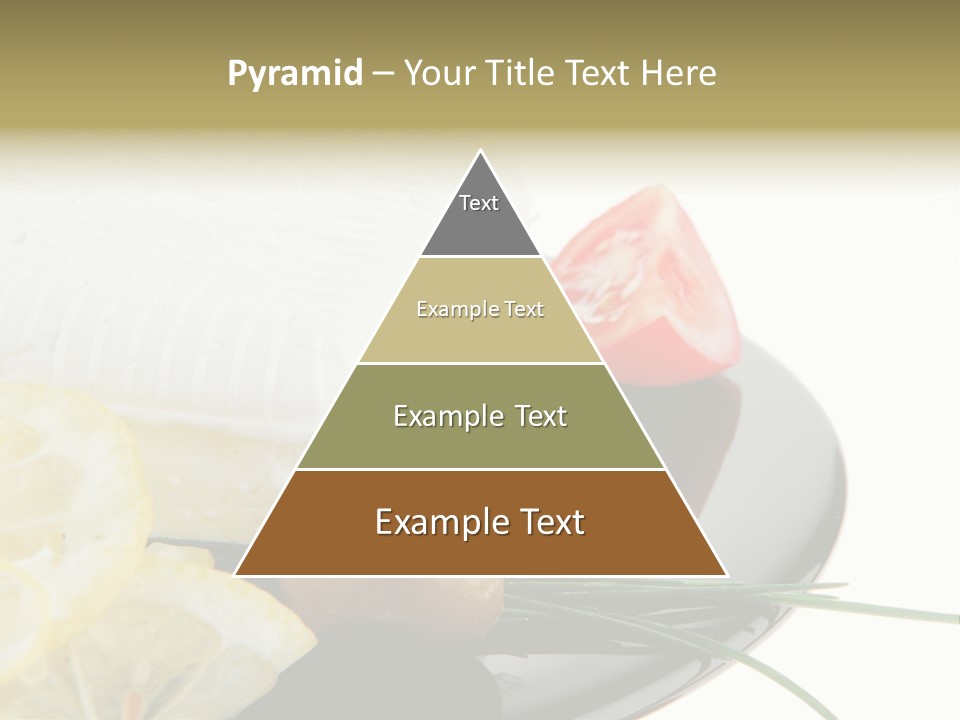 Pyramid – Your Title Text Here

Text

Example Text

Example Text

Example Text